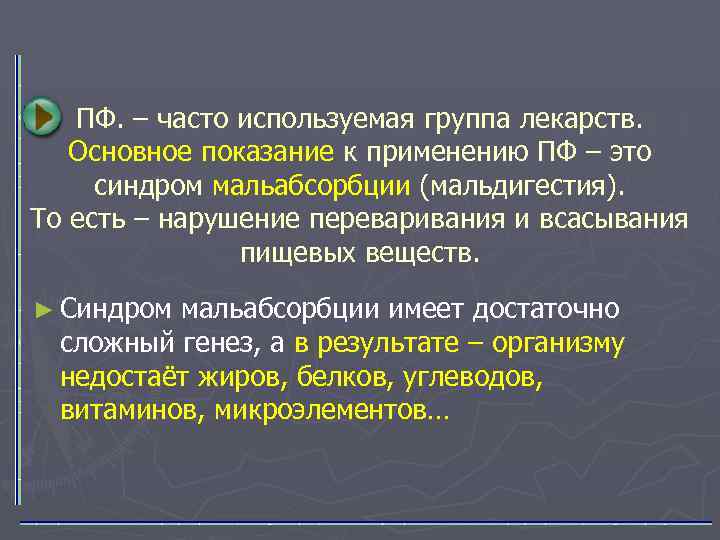 ПФ. – часто используемая группа лекарств. Основное показание к применению ПФ – это синдром мальабсорбции (мальдигестия). То есть – нарушение переваривания и всасывания пищевых веществ.

► Синдром мальабсорбции имеет достаточно сложный генез, а в результате – организму недостаёт жиров, белков, углеводов, витаминов, микроэлементов…